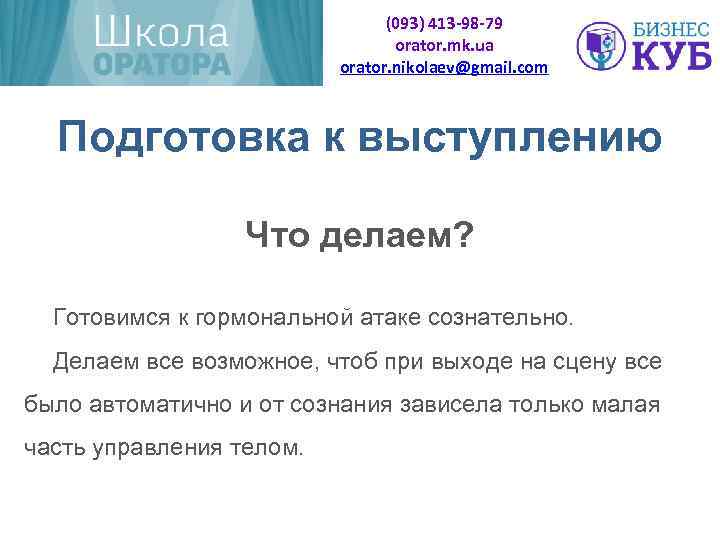 Школа ОРАТОРА

(093) 413-98-79
orator.mk.ua
orator.nikolaev@gmail.com

БИЗНЕС КУБ

Подготовка к выступлению

Что делаем?

Готовимся к гормональной атаке сознательно.

Делаем все возможное, чтоб при выходе на сцену все было автоматично и от сознания зависела только малая часть управления телом.